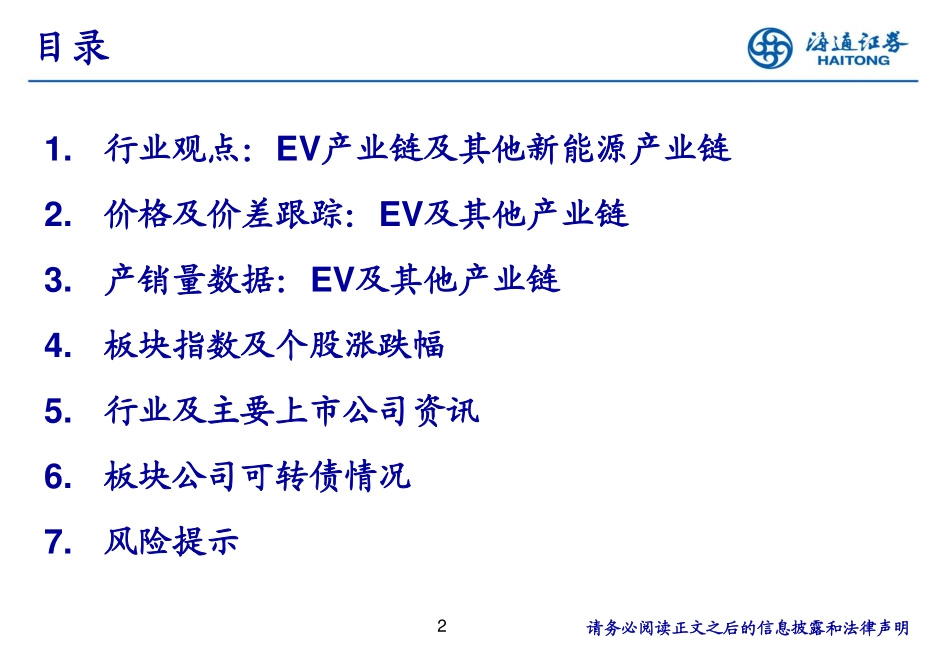 目录

海通证券
HAITONG

1. 行业观点：EV产业链及其他新能源产业链

2. 价格及价差跟踪：EV及其他产业链

3. 产销量数据：EV及其他产业链

4. 板块指数及个股涨跌幅

5. 行业及主要上市公司资讯

6. 板块公司可转债情况

7. 风险提示

2

请务必阅读正文之后的信息披露和法律声明